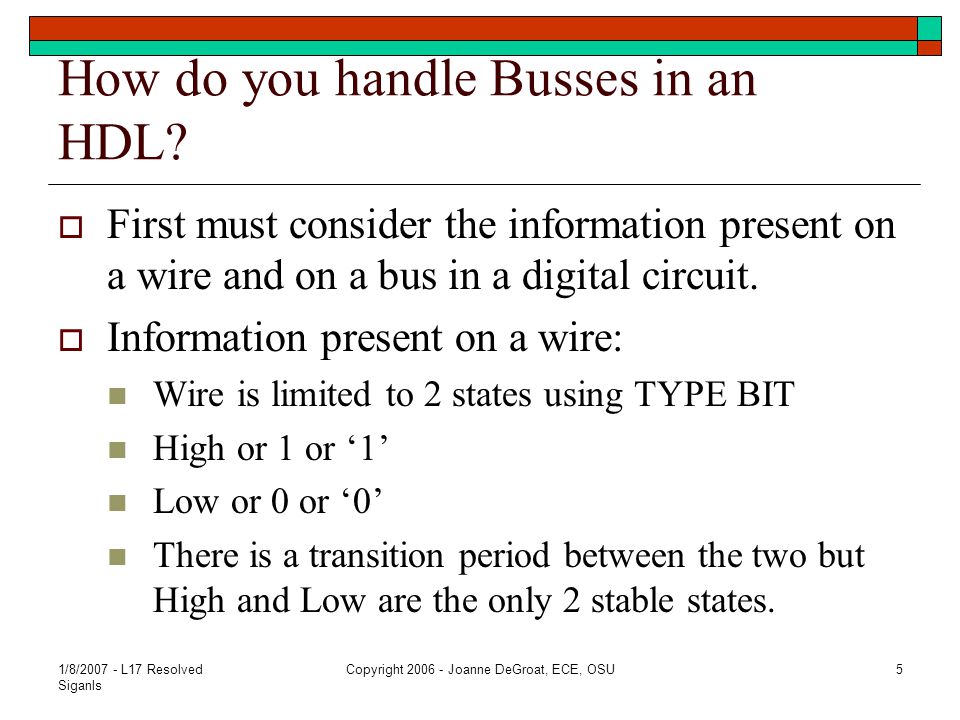 How do you handle Busses in an HDL?

First must consider the information present on a wire and on a bus in a digital circuit.

Information present on a wire:

Wire is limited to 2 states using TYPE BIT

High or 1 or ‘1’

Low or 0 or ‘0’

There is a transition period between the two but High and Low are the only 2 stable states.

1/8/2007 - L17 Resolved Siganls

Copyright 2006 - Joanne DeGroat, ECE, OSU

5